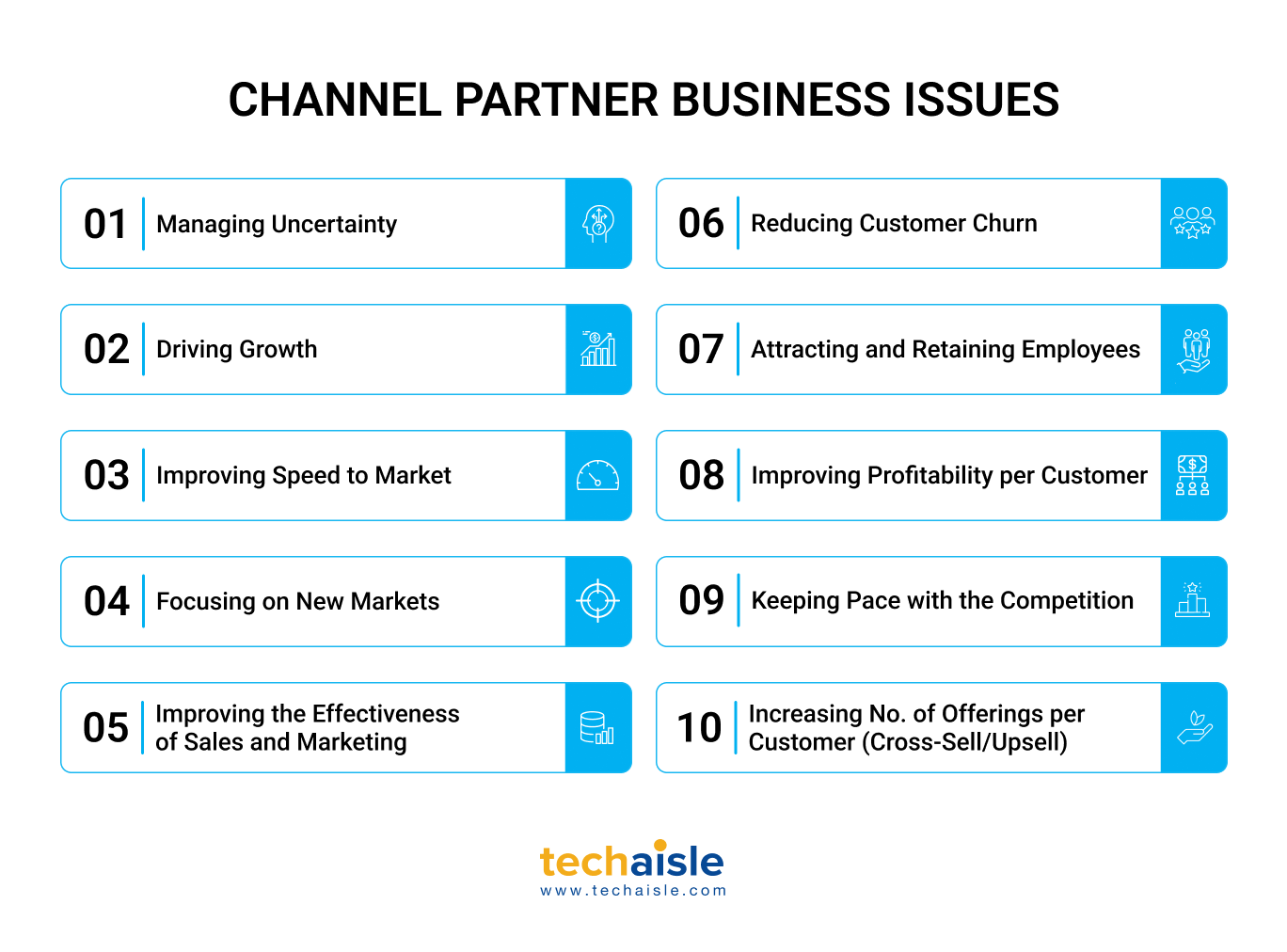 CHANNEL PARTNER BUSINESS ISSUES

01 Managing Uncertainty

02 Driving Growth

03 Improving Speed to Market

04 Focusing on New Markets

05 Improving the Effectiveness of Sales and Marketing

06 Reducing Customer Churn

07 Attracting and Retaining Employees

08 Improving Profitability per Customer

09 Keeping Pace with the Competition

10 Increasing No. of Offerings per Customer (Cross-Sell/Upsell)

techaisle
www.techaisle.com